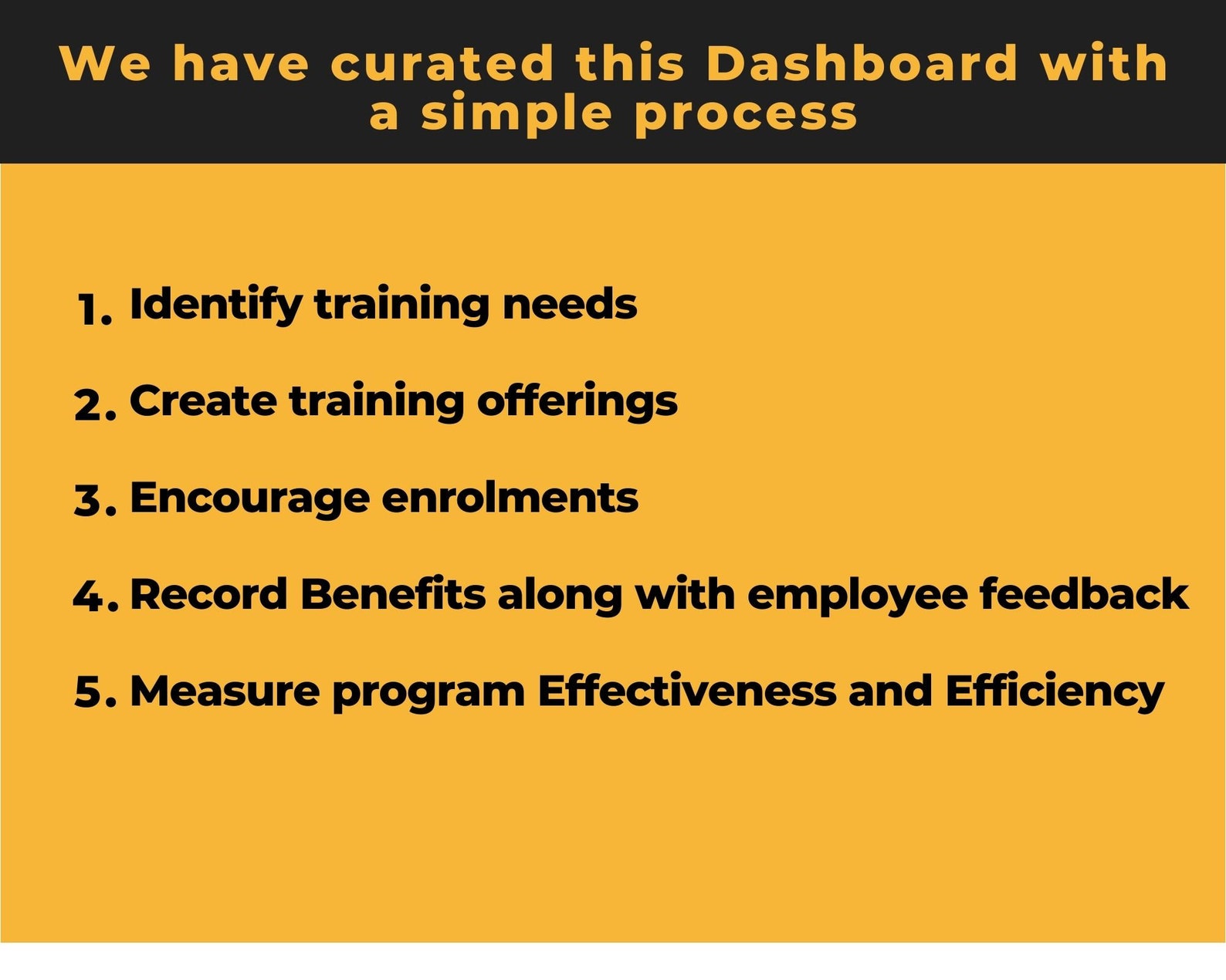 We have curated this Dashboard with a simple process

1. Identify training needs
2. Create training offerings
3. Encourage enrolments
4. Record Benefits along with employee feedback
5. Measure program Effectiveness and Efficiency